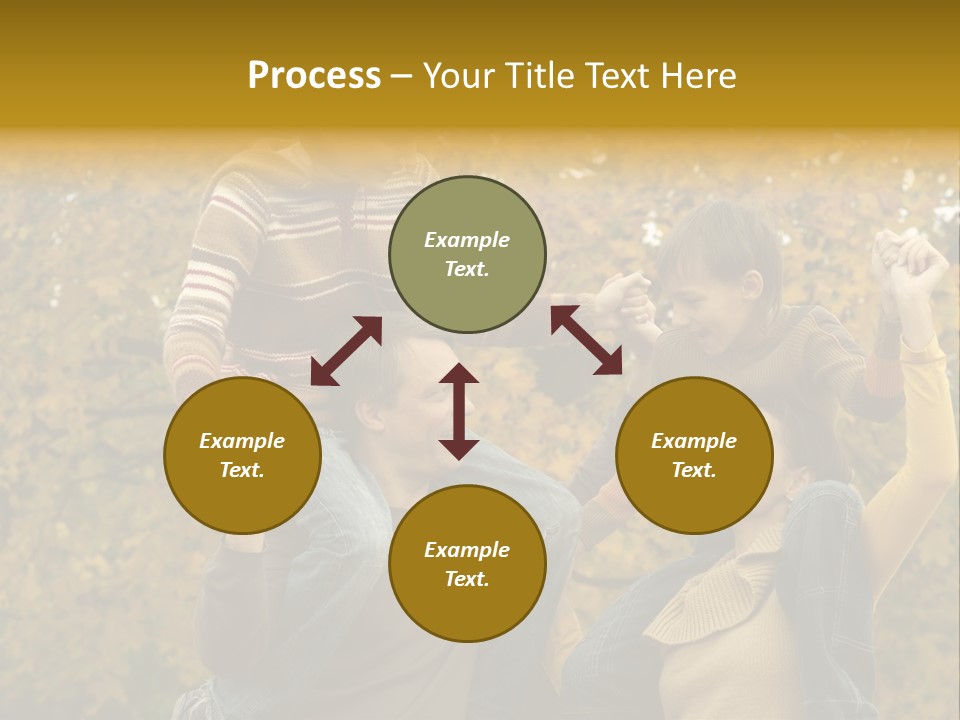 Process – Your Title Text Here

Example Text.

Example Text.

Example Text.

Example Text.